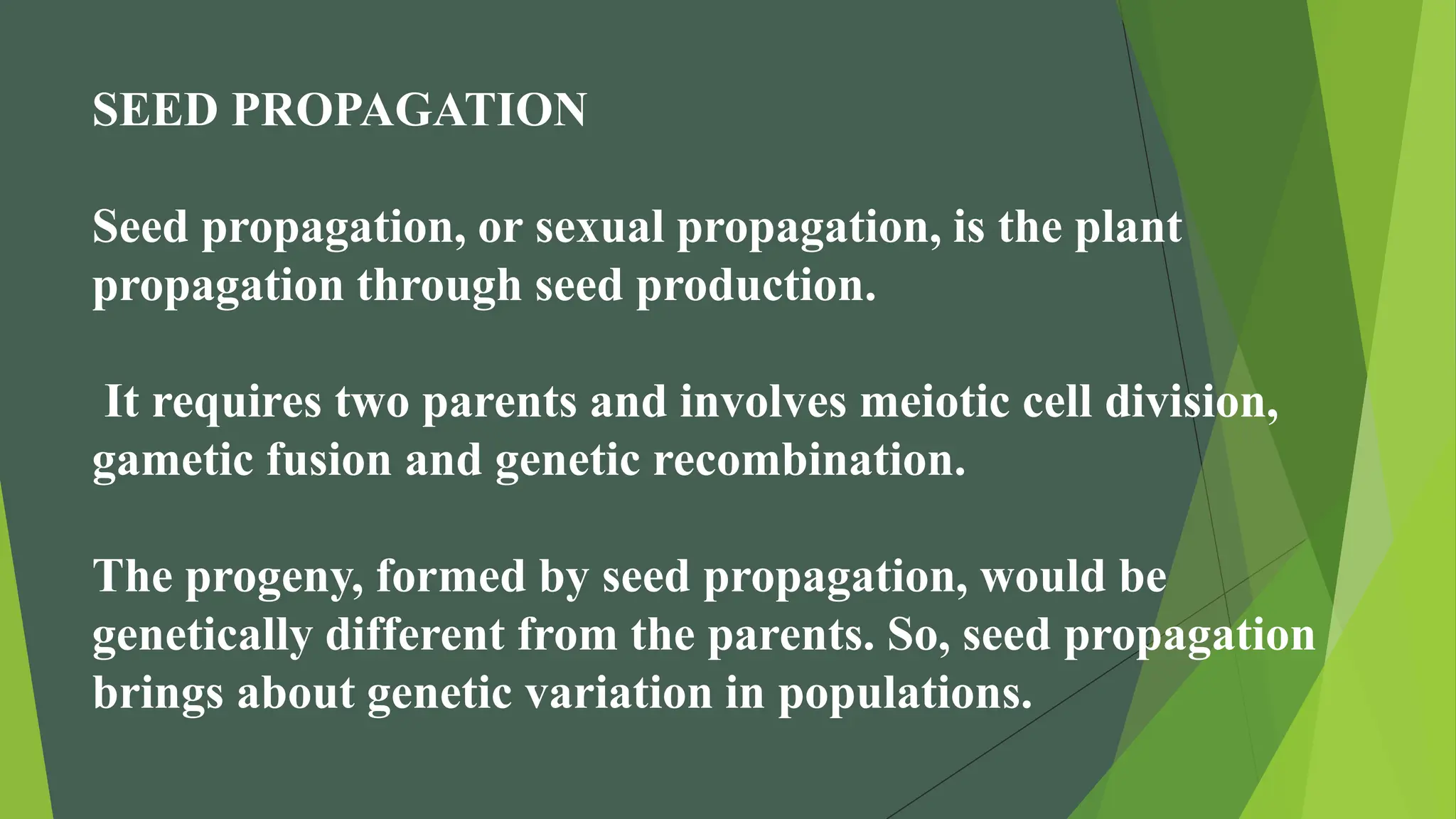 SEED PROPAGATION

Seed propagation, or sexual propagation, is the plant propagation through seed production.

It requires two parents and involves meiotic cell division, gametic fusion and genetic recombination.

The progeny, formed by seed propagation, would be genetically different from the parents. So, seed propagation brings about genetic variation in populations.